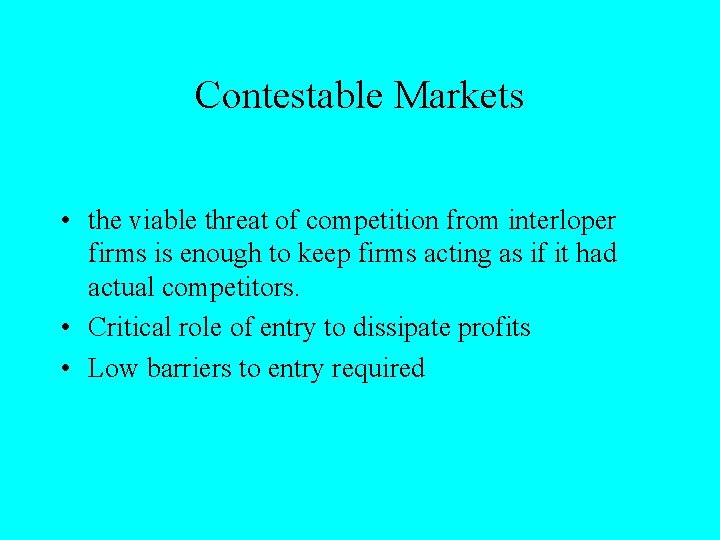 Contestable Markets

• the viable threat of competition from interloper firms is enough to keep firms acting as if it had actual competitors.
• Critical role of entry to dissipate profits
• Low barriers to entry required